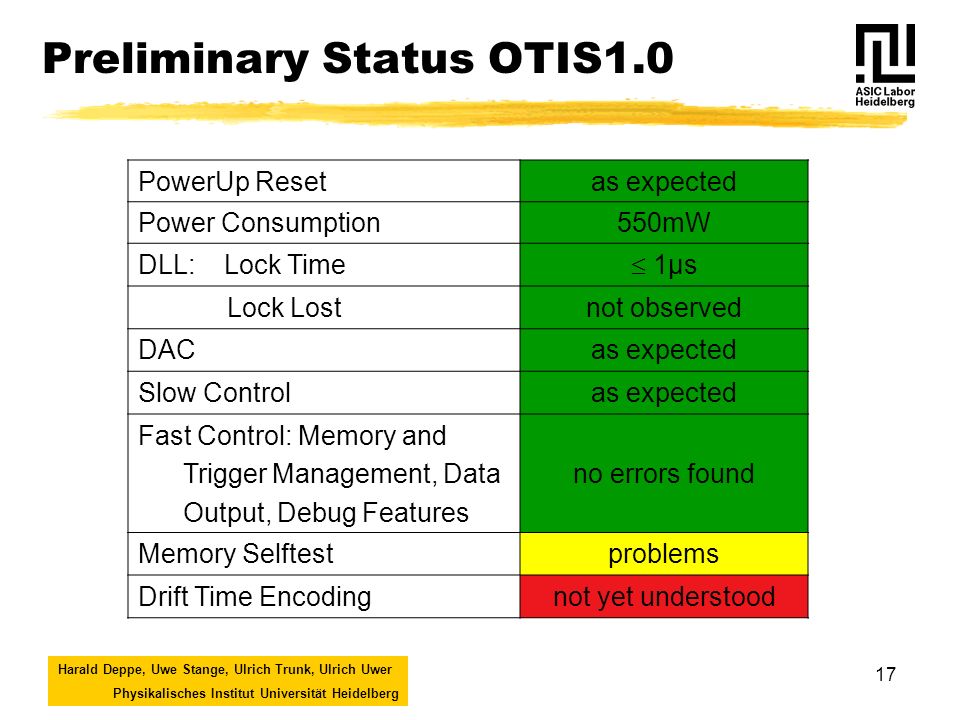 Preliminary Status OTIS1.0

ASIC Labor Heidelberg

| PowerUp Reset | as expected |
|---|---|
| Power Consumption | 550mW |
| DLL: Lock Time | $\leq$ 1µs |
| Lock Lost | not observed |
| DAC | as expected |
| Slow Control | as expected |
| Fast Control: Memory and Trigger Management, Data Output, Debug Features | no errors found |
| Memory Selftest | problems |
| Drift Time Encoding | not yet understood |

Harald Deppe, Uwe Stange, Ulrich Trunk, Ulrich Uwer
Physikalisches Institut Universität Heidelberg

17